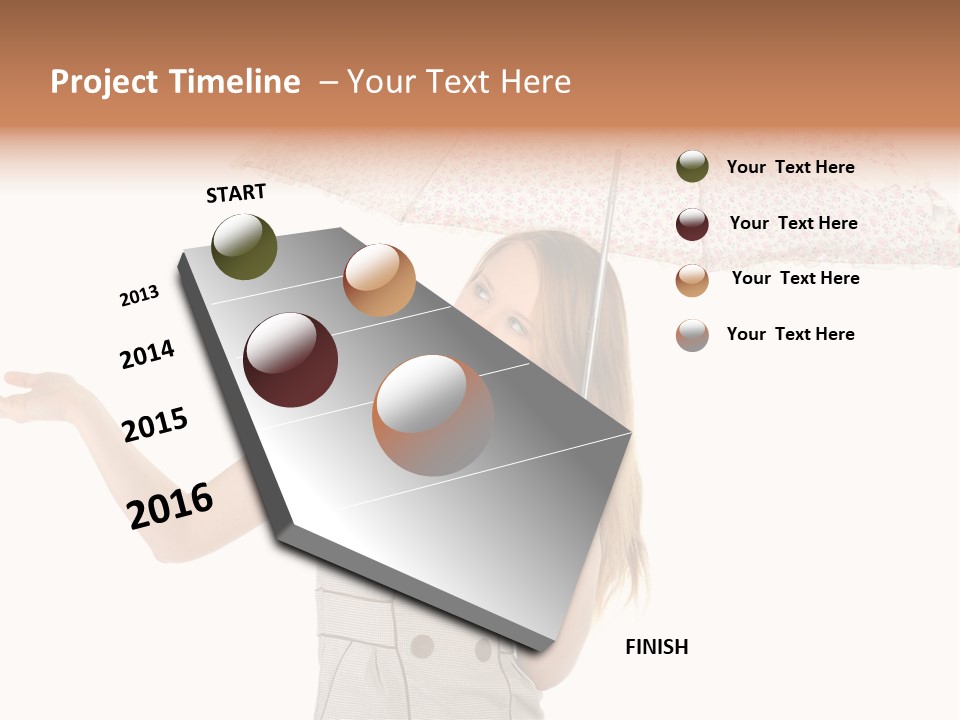 Project Timeline – Your Text Here

START

2013

2014

2015

2016

FINISH

Your Text Here

Your Text Here

Your Text Here

Your Text Here